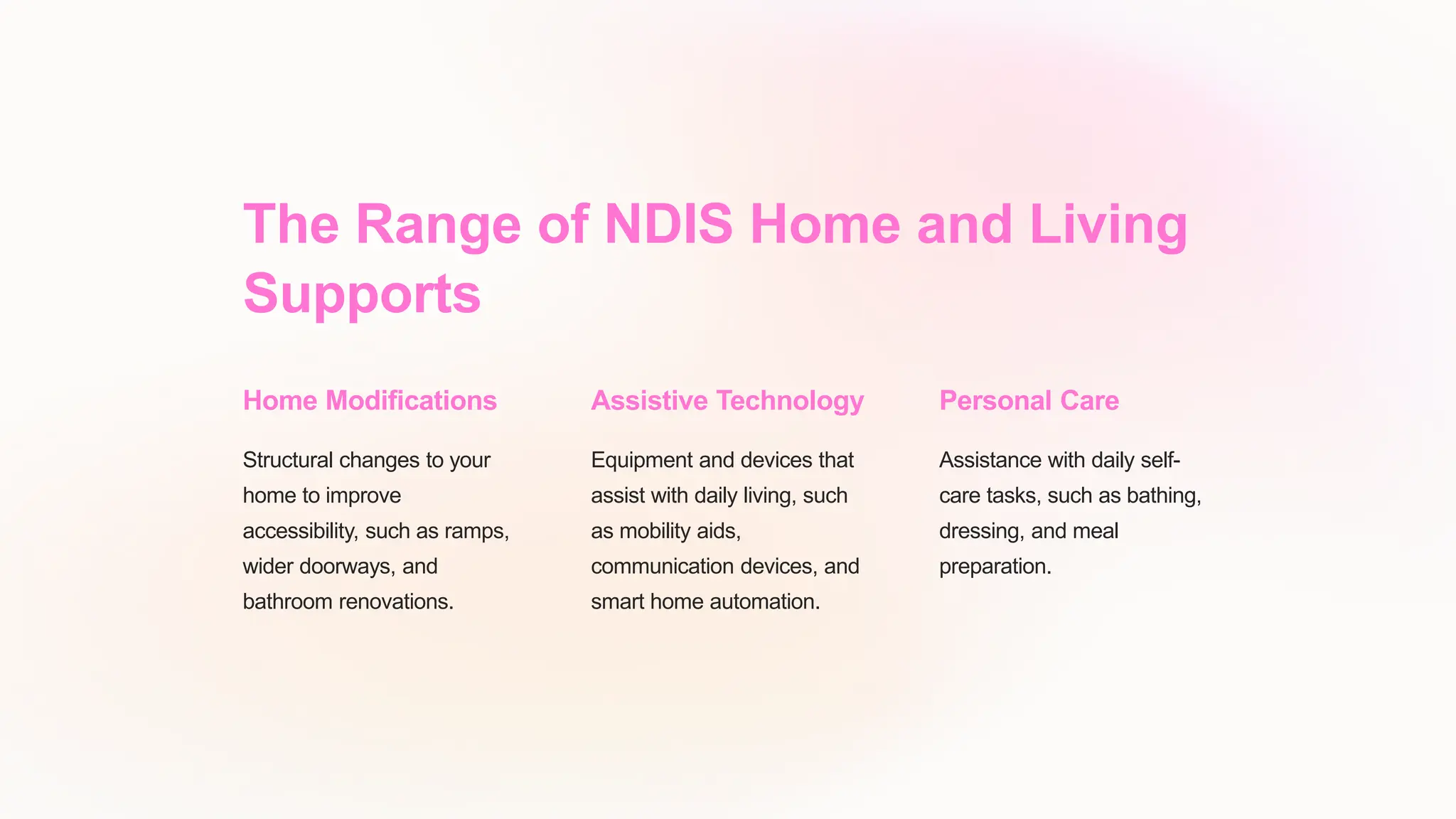 The Range of NDIS Home and Living Supports

Home Modifications

Structural changes to your home to improve accessibility, such as ramps, wider doorways, and bathroom renovations.

Assistive Technology

Equipment and devices that assist with daily living, such as mobility aids, communication devices, and smart home automation.

Personal Care

Assistance with daily self-care tasks, such as bathing, dressing, and meal preparation.